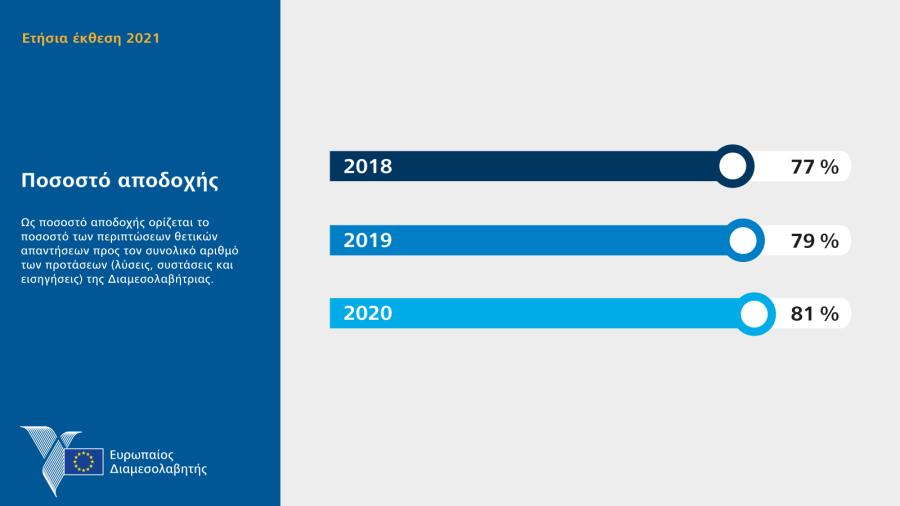 Ετήσια έκθεση 2021

Ποσοστό αποδοχής

Ως ποσοστό αποδοχής ορίζεται το ποσοστό των περιπτώσεων θετικών απαντήσεων προς τον συνολικό αριθμό των προτάσεων (λύσεις, συστάσεις και εισηγήσεις) της Διαμεσολαβήτριας.

Ευρωπαίος Διαμεσολαβητής

2018 77 %

2019 79 %

2020 81 %